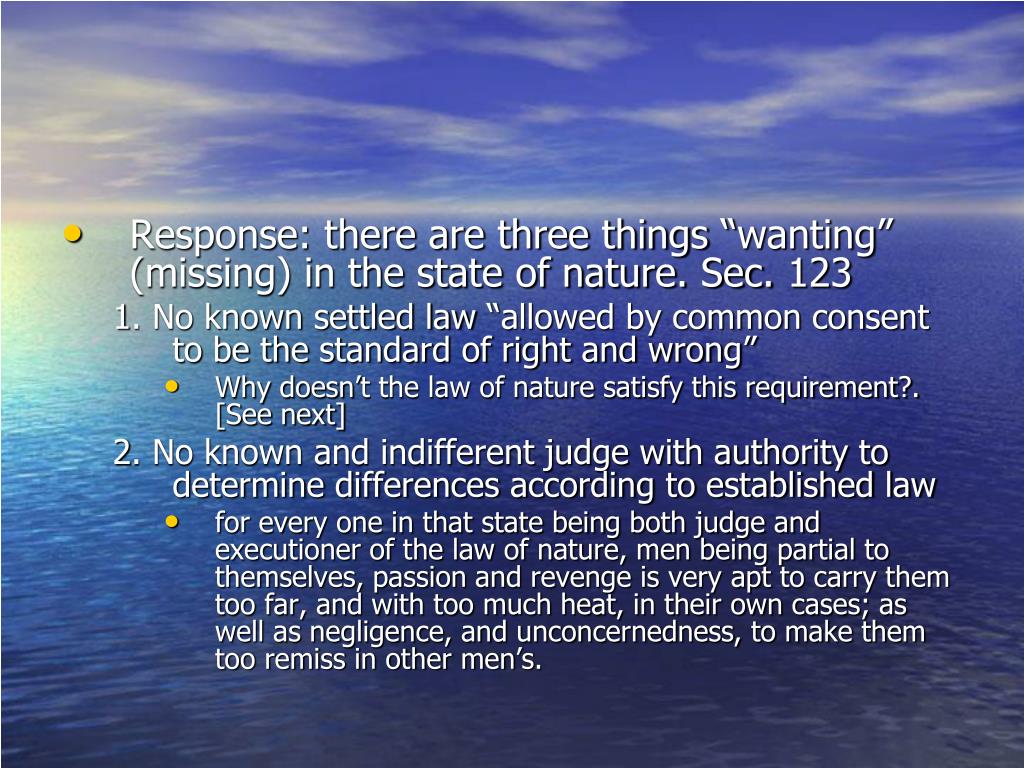 • Response: there are three things “wanting” (missing) in the state of nature. Sec. 123

1. No known settled law “allowed by common consent to be the standard of right and wrong”

• Why doesn’t the law of nature satisfy this requirement?. [See next]

2. No known and indifferent judge with authority to determine differences according to established law

• for every one in that state being both judge and executioner of the law of nature, men being partial to themselves, passion and revenge is very apt to carry them too far, and with too much heat, in their own cases; as well as negligence, and unconcernedness, to make them too remiss in other men’s.